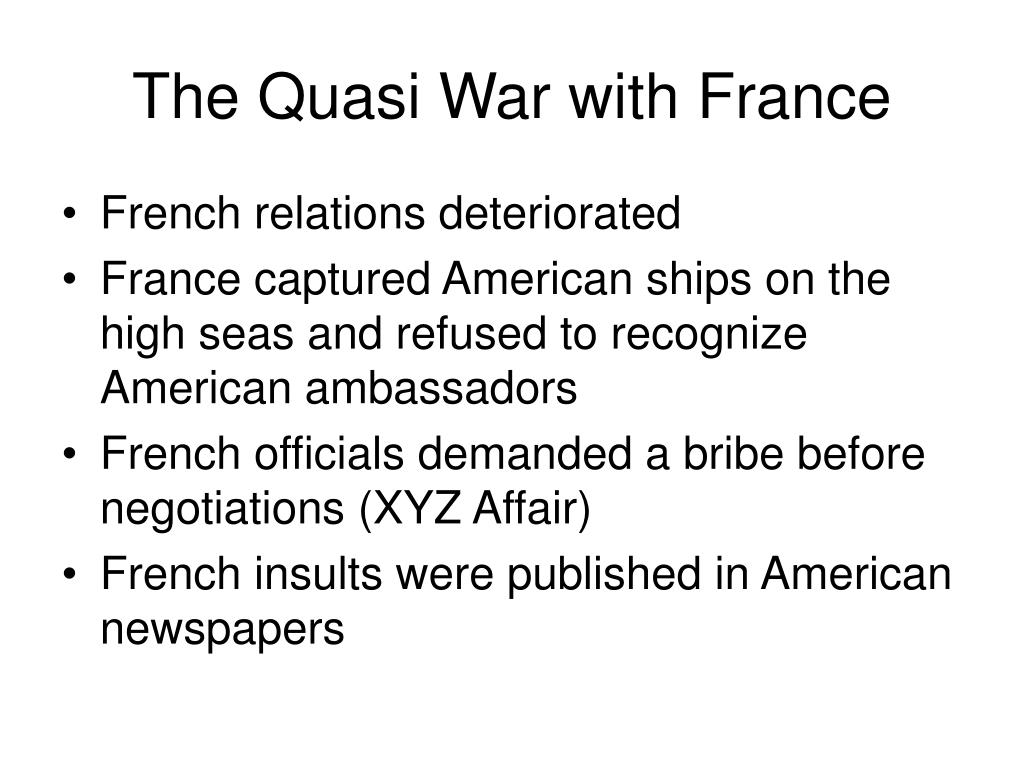 The Quasi War with France

• French relations deteriorated
• France captured American ships on the high seas and refused to recognize American ambassadors
• French officials demanded a bribe before negotiations (XYZ Affair)
• French insults were published in American newspapers